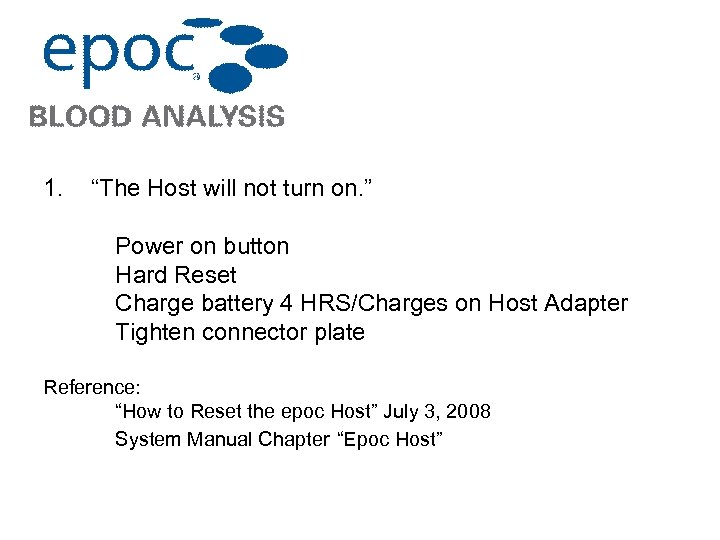 epoc®
BLOOD ANALYSIS

1. “The Host will not turn on.”

Power on button
Hard Reset
Charge battery 4 HRS/Charges on Host Adapter
Tighten connector plate

Reference:
“How to Reset the epoc Host” July 3, 2008
System Manual Chapter “Epoc Host”